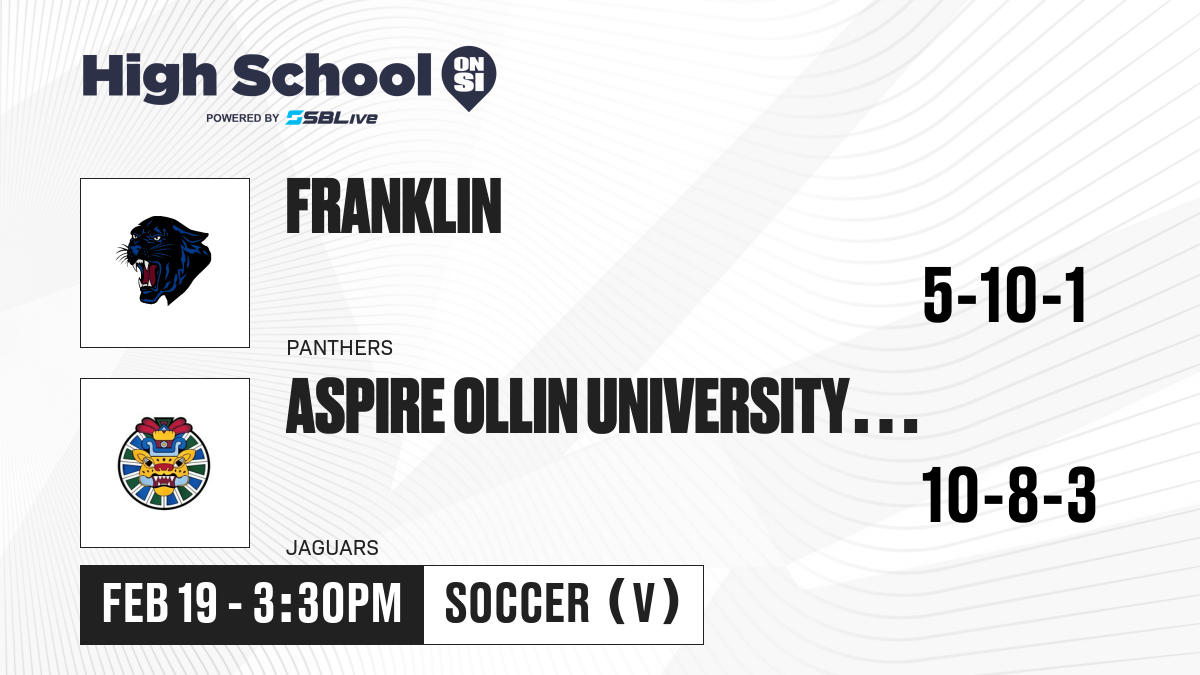 High School ON SI
POWERED BY SBLive

FRANKLIN
5-10-1
PANTHERS

ASPIRE OLLIN UNIVERSITY...
10-8-3
JAGUARS

FEB 19 - 3:30PM
SOCCER (V)